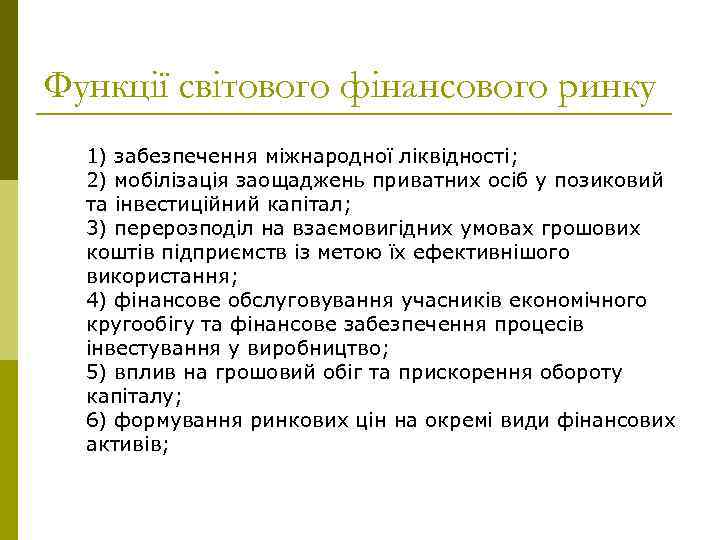 Функції світового фінансового ринку

1) забезпечення міжнародної ліквідності;
2) мобілізація заощаджень приватних осіб у позиковий та інвестиційний капітал;
3) перерозподіл на взаємовигідних умовах грошових коштів підприємств із метою їх ефективнішого використання;
4) фінансове обслуговування учасників економічного кругообігу та фінансове забезпечення процесів інвестування у виробництво;
5) вплив на грошовий обіг та прискорення обороту капіталу;
6) формування ринкових цін на окремі види фінансових активів;